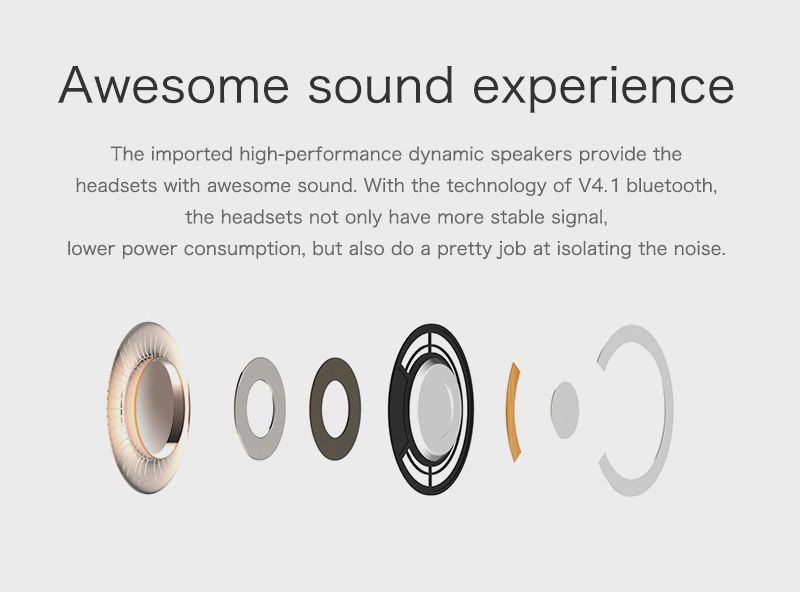 Awesome sound experience

The imported high-performance dynamic speakers provide the headsets with awesome sound. With the technology of V4.1 bluetooth, the headsets not only have more stable signal, lower power consumption, but also do a pretty job at isolating the noise.